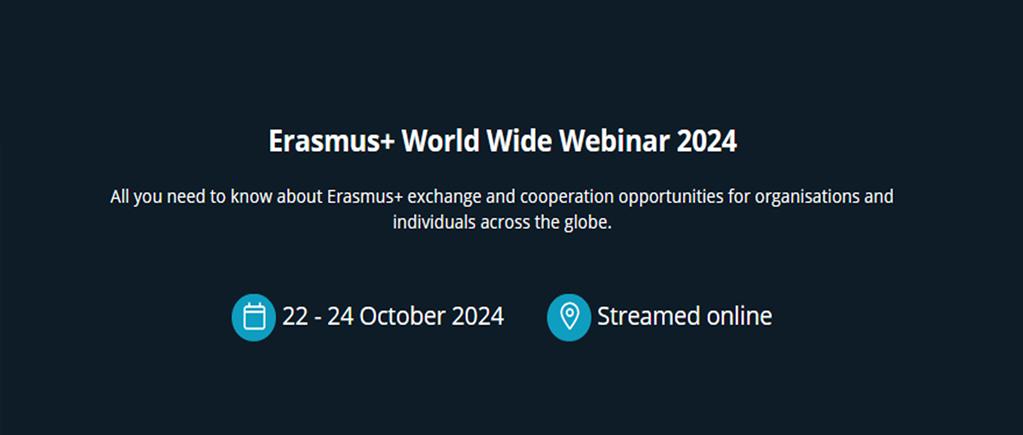 Erasmus+ World Wide Webinar 2024

All you need to know about Erasmus+ exchange and cooperation opportunities for organisations and individuals across the globe.

22 - 24 October 2024

Streamed online